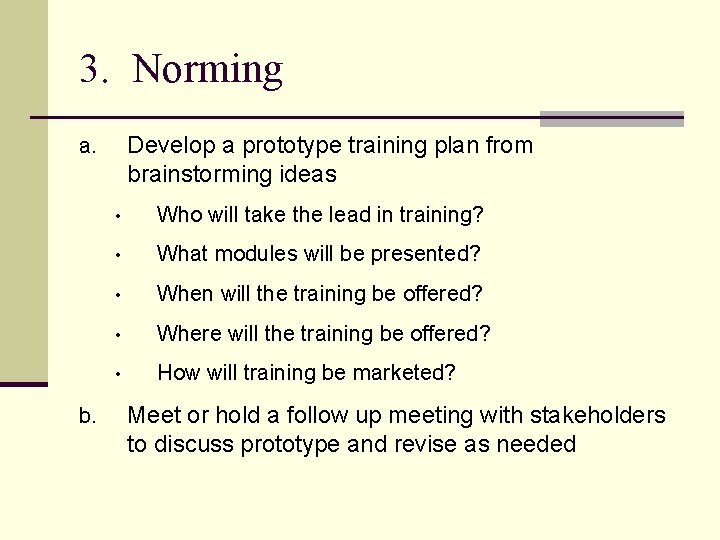 3. Norming

a. Develop a prototype training plan from brainstorming ideas

• Who will take the lead in training?

• What modules will be presented?

• When will the training be offered?

• Where will the training be offered?

• How will training be marketed?

b. Meet or hold a follow up meeting with stakeholders to discuss prototype and revise as needed